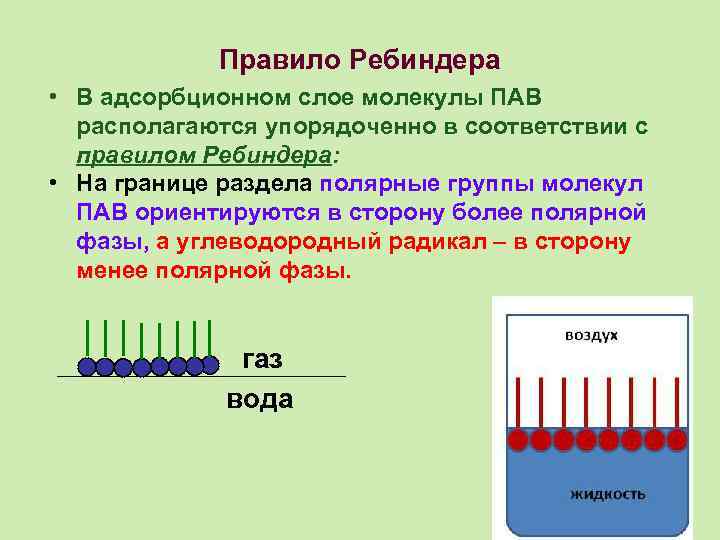 Правило Ребиндера

• В адсорбционном слое молекулы ПАВ располагаются упорядоченно в соответствии с правилом Ребиндера:

• На границе раздела полярные группы молекул ПАВ ориентируются в сторону более полярной фазы, а углеводородный радикал – в сторону менее полярной фазы.

газ
вода

воздух
жидкость